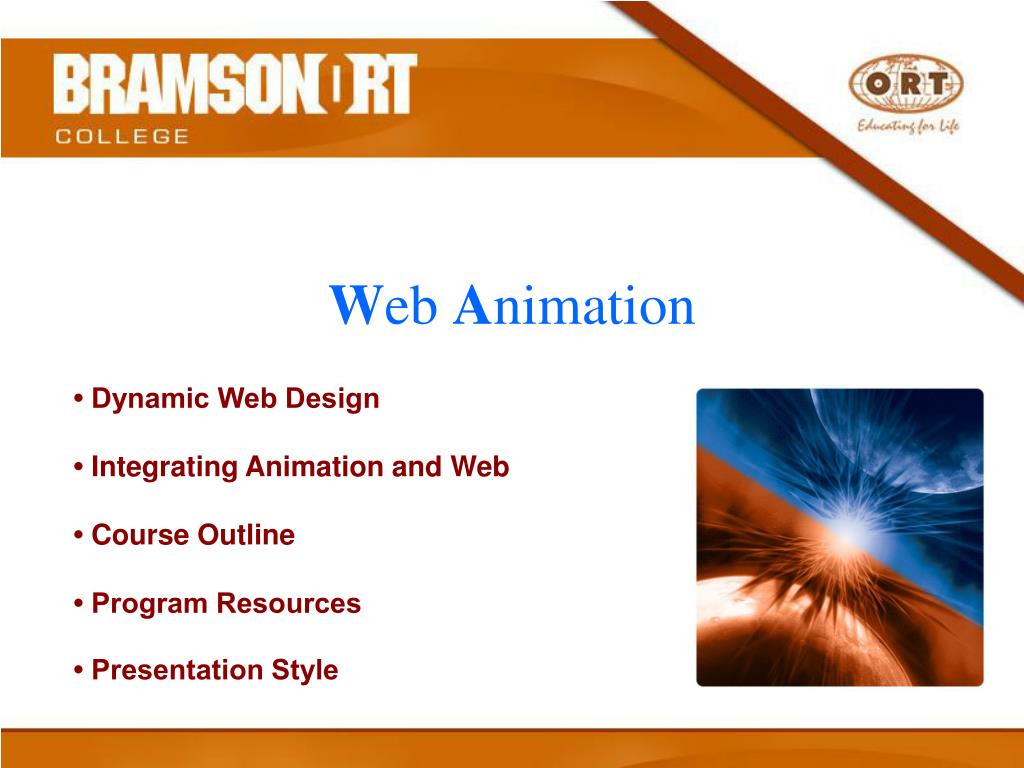 BRAMSON ORT
COLLEGE

ORT
Educating for Life

Web Animation

• Dynamic Web Design

• Integrating Animation and Web

• Course Outline

• Program Resources

• Presentation Style